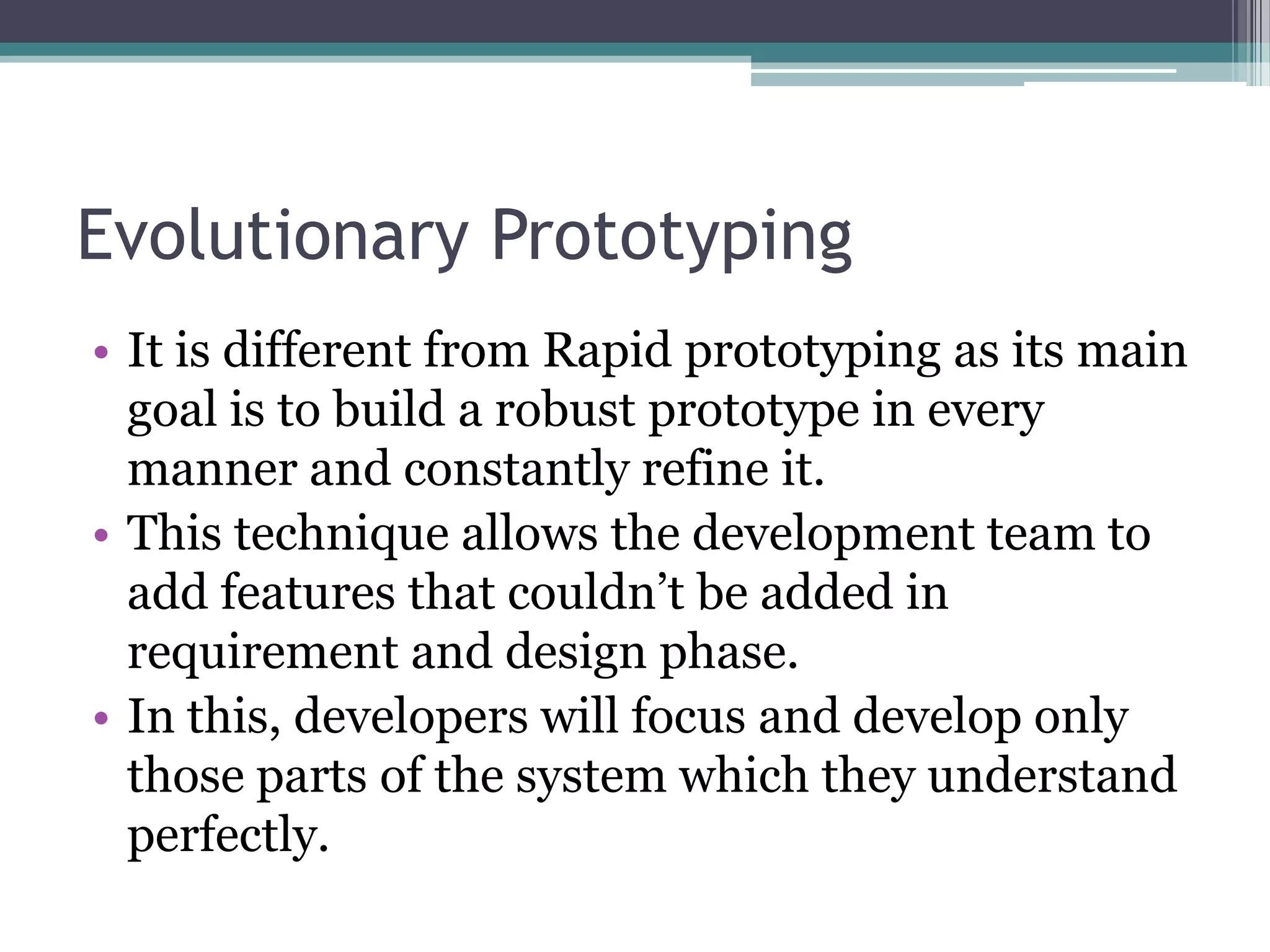 Evolutionary Prototyping

• It is different from Rapid prototyping as its main goal is to build a robust prototype in every manner and constantly refine it.
• This technique allows the development team to add features that couldn’t be added in requirement and design phase.
• In this, developers will focus and develop only those parts of the system which they understand perfectly.